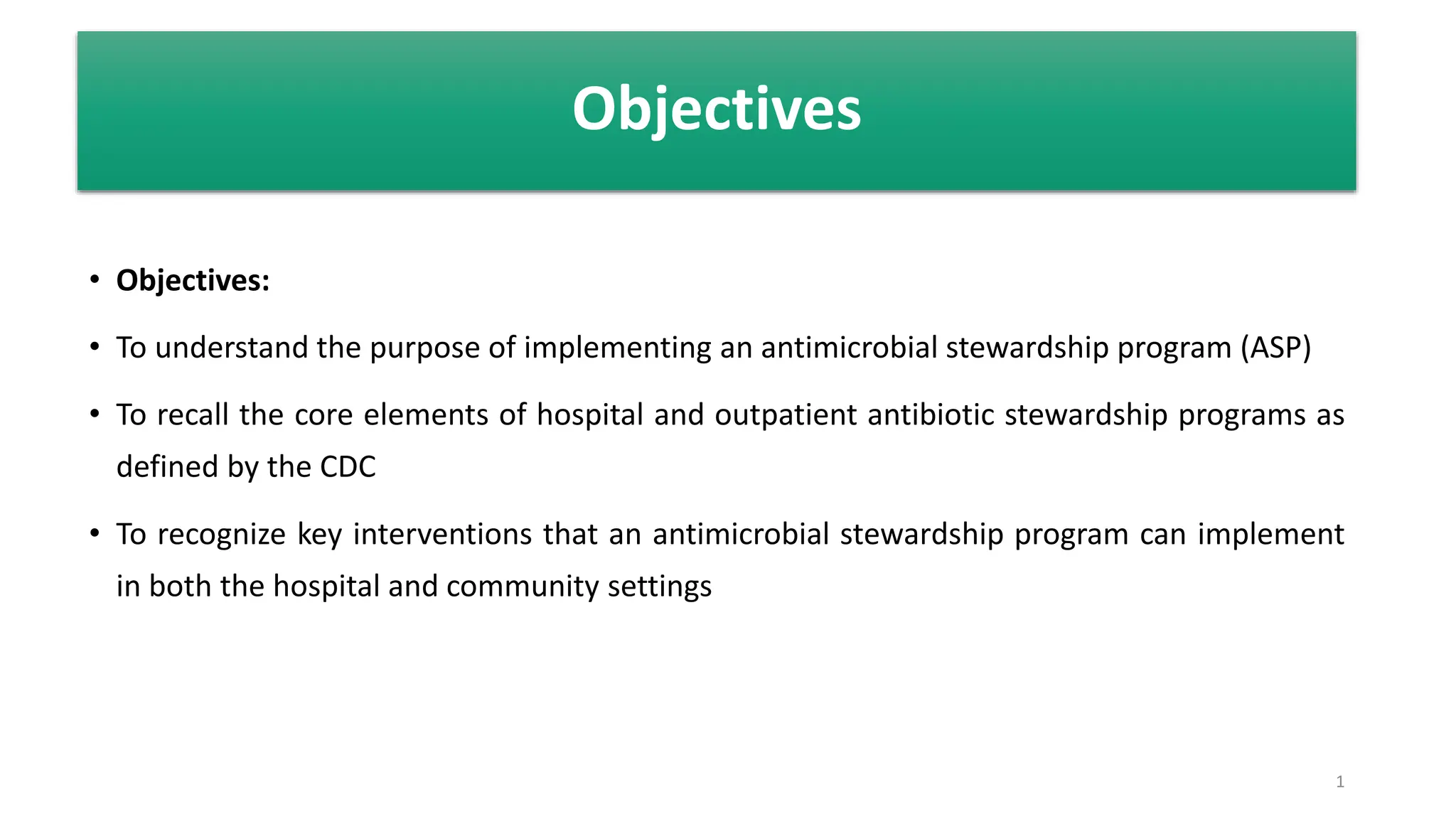 Objectives

• Objectives:

• To understand the purpose of implementing an antimicrobial stewardship program (ASP)

• To recall the core elements of hospital and outpatient antibiotic stewardship programs as defined by the CDC

• To recognize key interventions that an antimicrobial stewardship program can implement in both the hospital and community settings

1